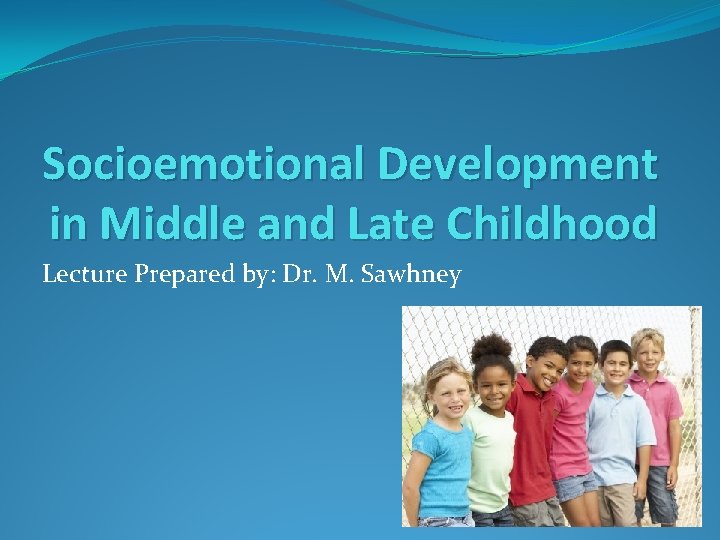 Socioemotional Development in Middle and Late Childhood

Lecture Prepared by: Dr. M. Sawhney